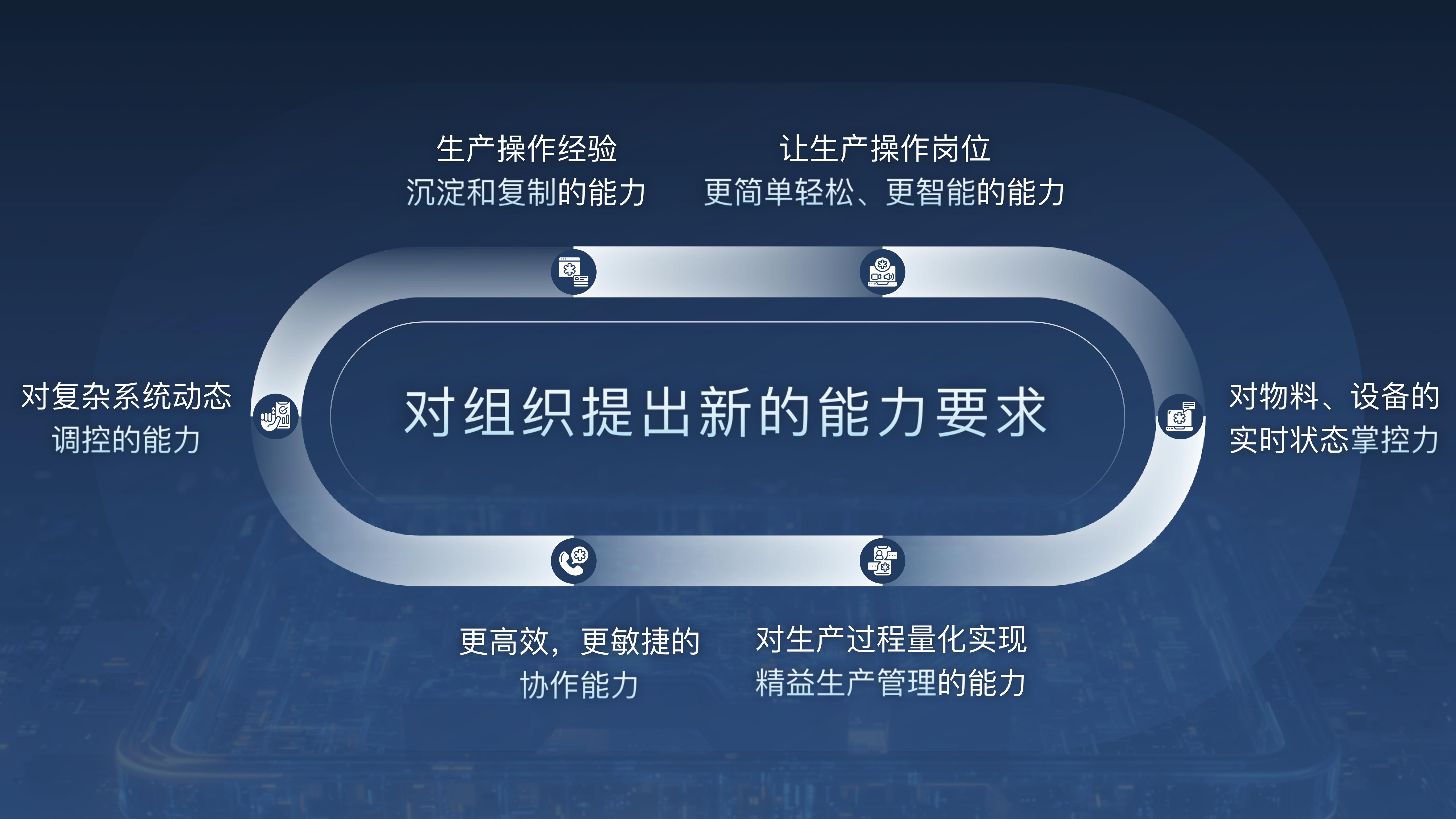 生产操作经验
沉淀和复制的能力

让生产操作岗位
更简单轻松、更智能的能力

对复杂系统动态
调控的能力

对组织提出新的能力要求

对物料、设备的
实时状态掌控力

更高效，更敏捷的
协作能力

对生产过程量化实现
精益生产管理的能力